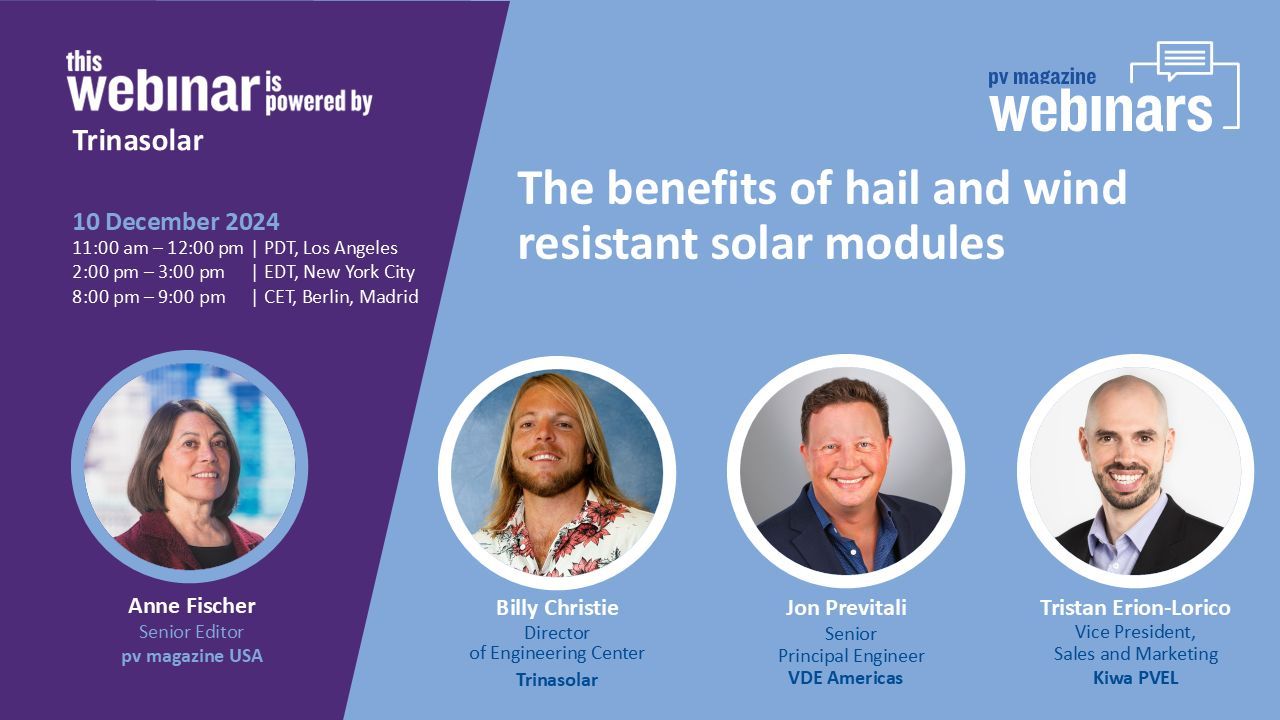 this webinar is powered by
Trinasolar

10 December 2024
11:00 am – 12:00 pm | PDT, Los Angeles
2:00 pm – 3:00 pm | EDT, New York City
8:00 pm – 9:00 pm | CET, Berlin, Madrid

pv magazine webinars

The benefits of hail and wind resistant solar modules

Anne Fischer
Senior Editor
pv magazine USA

Billy Christie
Director of Engineering Center
Trinasolar

Jon Previtali
Senior Principal Engineer
VDE Americas

Tristan Erion-Lorico
Vice President, Sales and Marketing
Kiwa PVEL